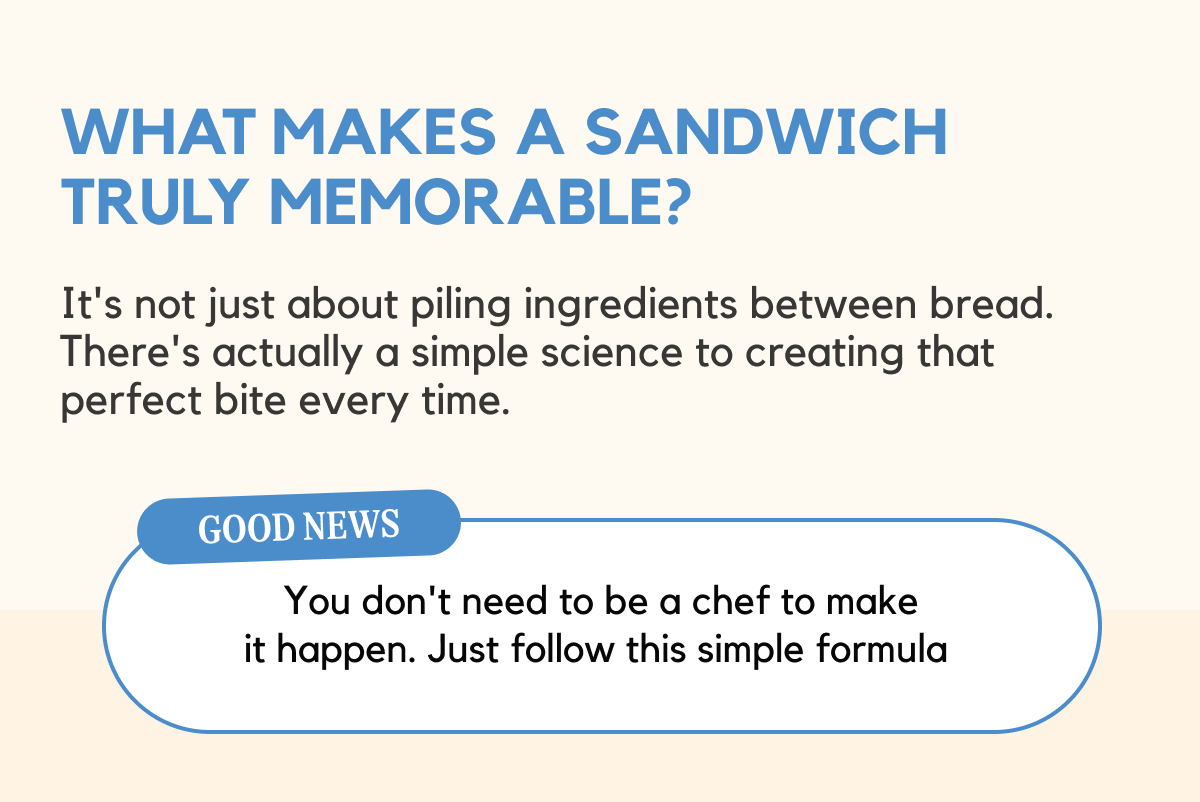 WHAT MAKES A SANDWICH TRULY MEMORABLE?

It's not just about piling ingredients between bread. There's actually a simple science to creating that perfect bite every time.

GOOD NEWS

You don't need to be a chef to make it happen. Just follow this simple formula